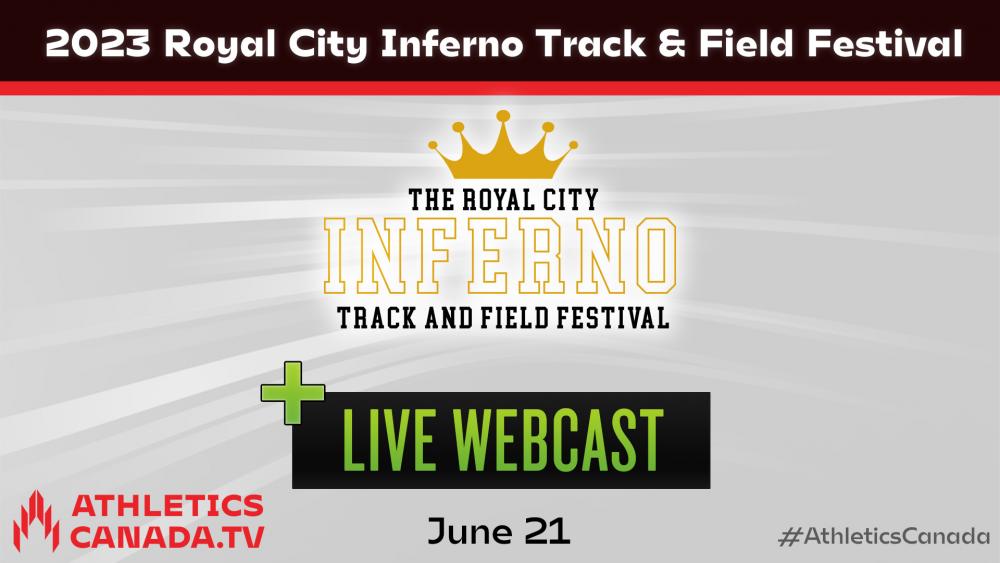 2023 Royal City Inferno Track & Field Festival

THE ROYAL CITY
INFERNO
TRACK AND FIELD FESTIVAL

LIVE WEBCAST

ATHLETICS CANADA.TV

June 21

#AthleticsCanada